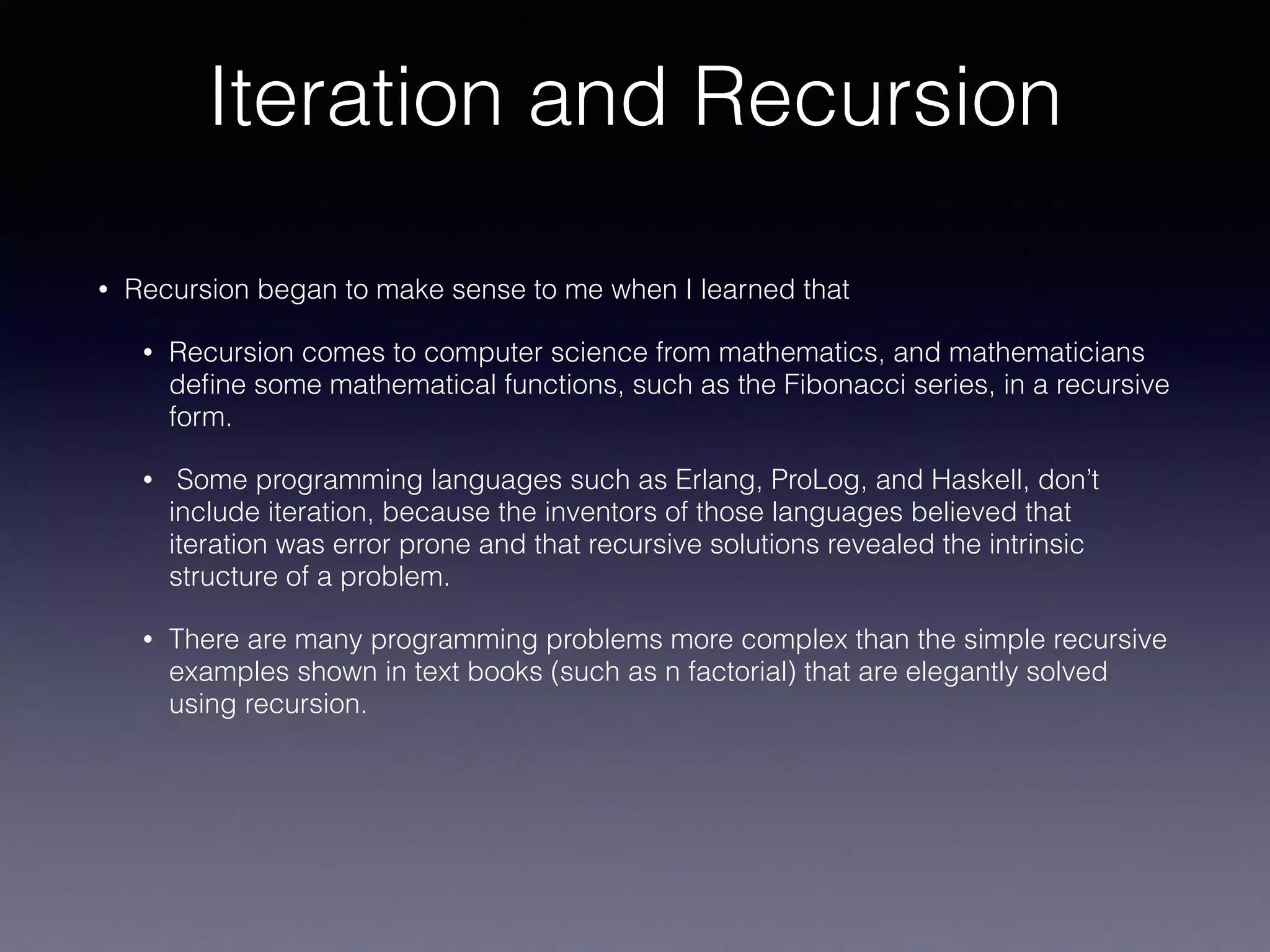 Iteration and Recursion

• Recursion began to make sense to me when I learned that

• Recursion comes to computer science from mathematics, and mathematicians define some mathematical functions, such as the Fibonacci series, in a recursive form.

• Some programming languages such as Erlang, ProLog, and Haskell, don't include iteration, because the inventors of those languages believed that iteration was error prone and that recursive solutions revealed the intrinsic structure of a problem.

• There are many programming problems more complex than the simple recursive examples shown in text books (such as n factorial) that are elegantly solved using recursion.